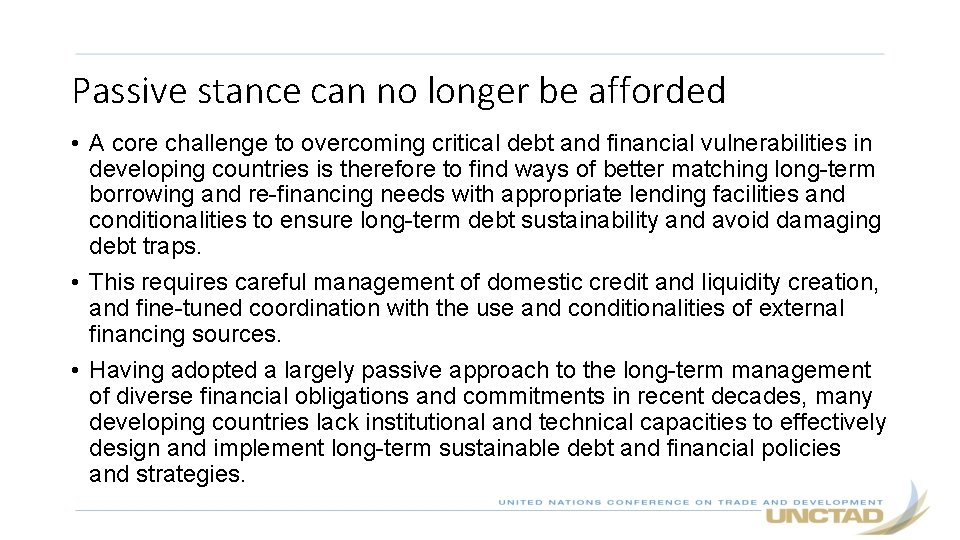 Passive stance can no longer be afforded

• A core challenge to overcoming critical debt and financial vulnerabilities in developing countries is therefore to find ways of better matching long-term borrowing and re-financing needs with appropriate lending facilities and conditionalities to ensure long-term debt sustainability and avoid damaging debt traps.

• This requires careful management of domestic credit and liquidity creation, and fine-tuned coordination with the use and conditionalities of external financing sources.

• Having adopted a largely passive approach to the long-term management of diverse financial obligations and commitments in recent decades, many developing countries lack institutional and technical capacities to effectively design and implement long-term sustainable debt and financial policies and strategies.

UNITED NATIONS CONFERENCE ON TRADE AND DEVELOPMENT
UNCTAD